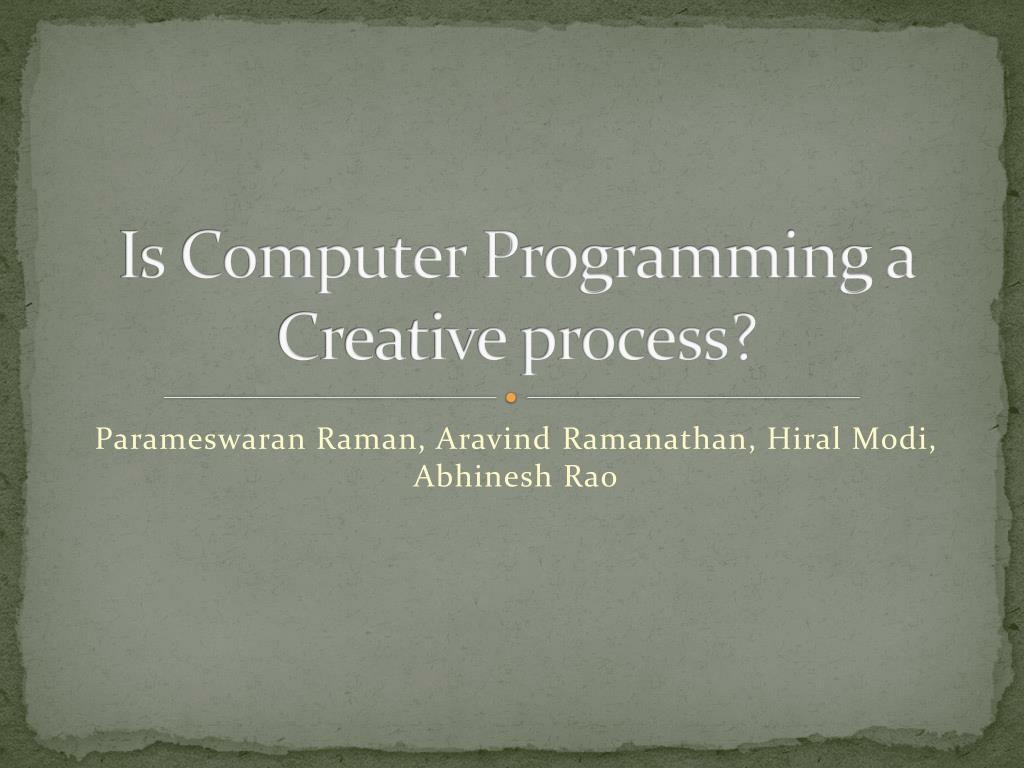 Is Computer Programming a Creative process?

Parameswaran Raman, Aravind Ramanathan, Hiral Modi, Abhinesh Rao